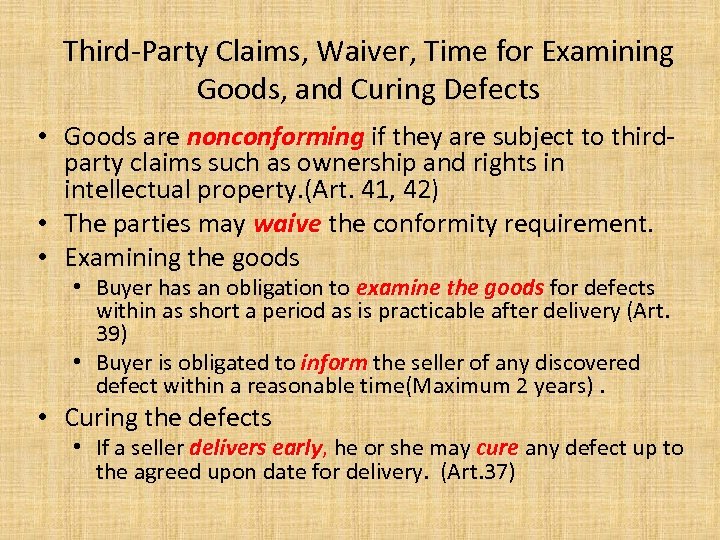 Third-Party Claims, Waiver, Time for Examining Goods, and Curing Defects

• Goods are nonconforming if they are subject to third-party claims such as ownership and rights in intellectual property.(Art. 41, 42)
• The parties may waive the conformity requirement.
• Examining the goods
  • Buyer has an obligation to examine the goods for defects within as short a period as is practicable after delivery (Art. 39)
  • Buyer is obligated to inform the seller of any discovered defect within a reasonable time(Maximum 2 years) .
• Curing the defects
  • If a seller delivers early, he or she may cure any defect up to the agreed upon date for delivery. (Art.37)